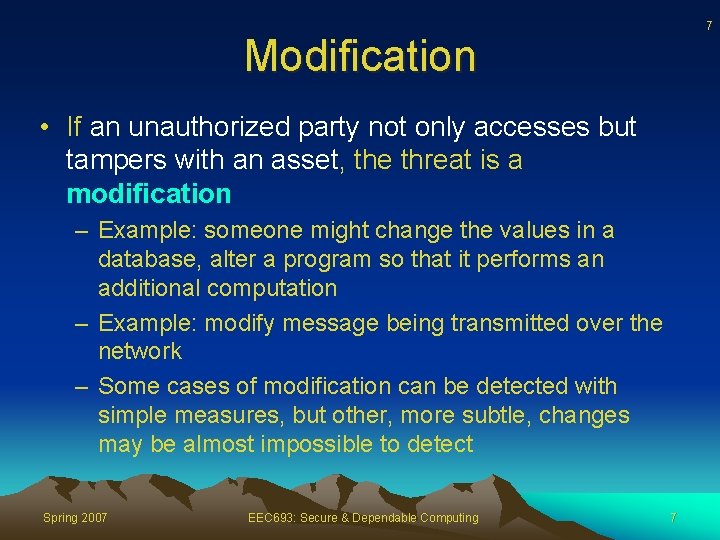 7

Modification

• If an unauthorized party not only accesses but tampers with an asset, the threat is a modification

– Example: someone might change the values in a database, alter a program so that it performs an additional computation

– Example: modify message being transmitted over the network

– Some cases of modification can be detected with simple measures, but other, more subtle, changes may be almost impossible to detect

Spring 2007 EEC693: Secure & Dependable Computing 7